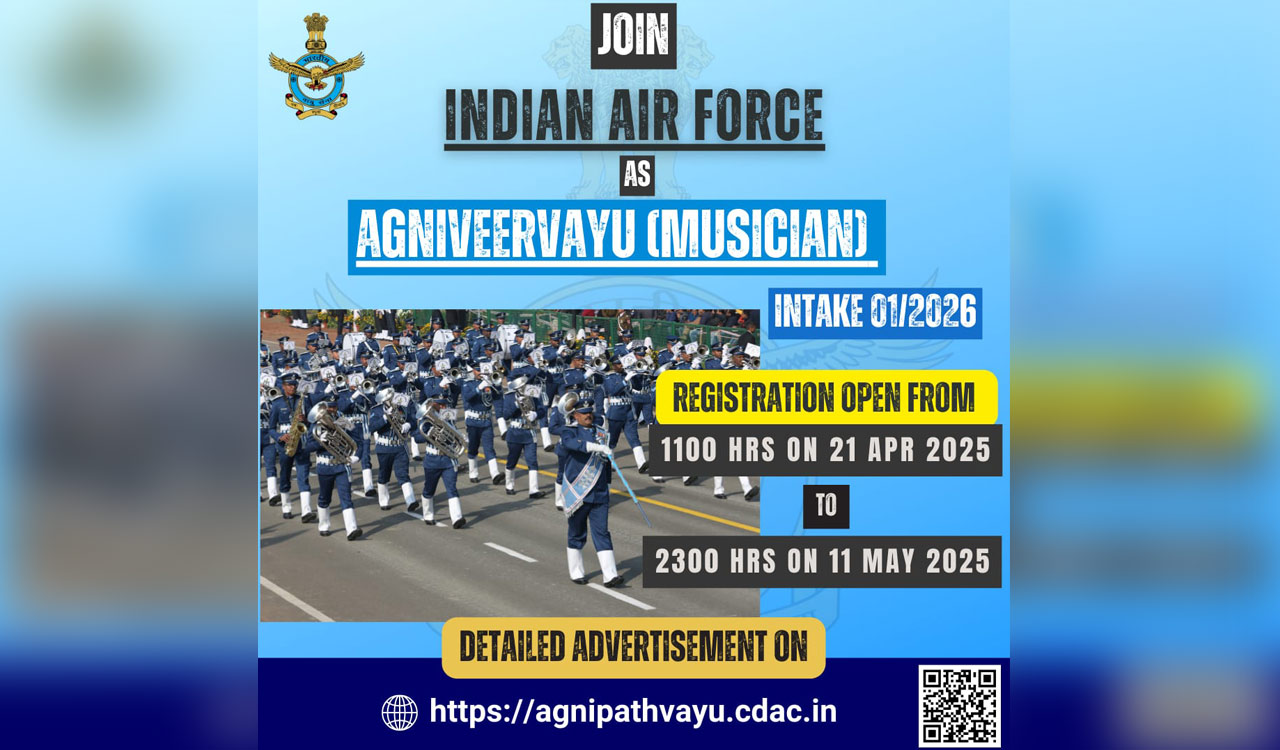 JOIN

INDIAN AIR FORCE

AS

AGNIVEERVAYU (MUSICIAN)

INTAKE 01/2026

REGISTRATION OPEN FROM

1100 HRS ON 21 APR 2025

TO

2300 HRS ON 11 MAY 2025

DETAILED ADVERTISEMENT ON

https://agnipathvayu.cdac.in